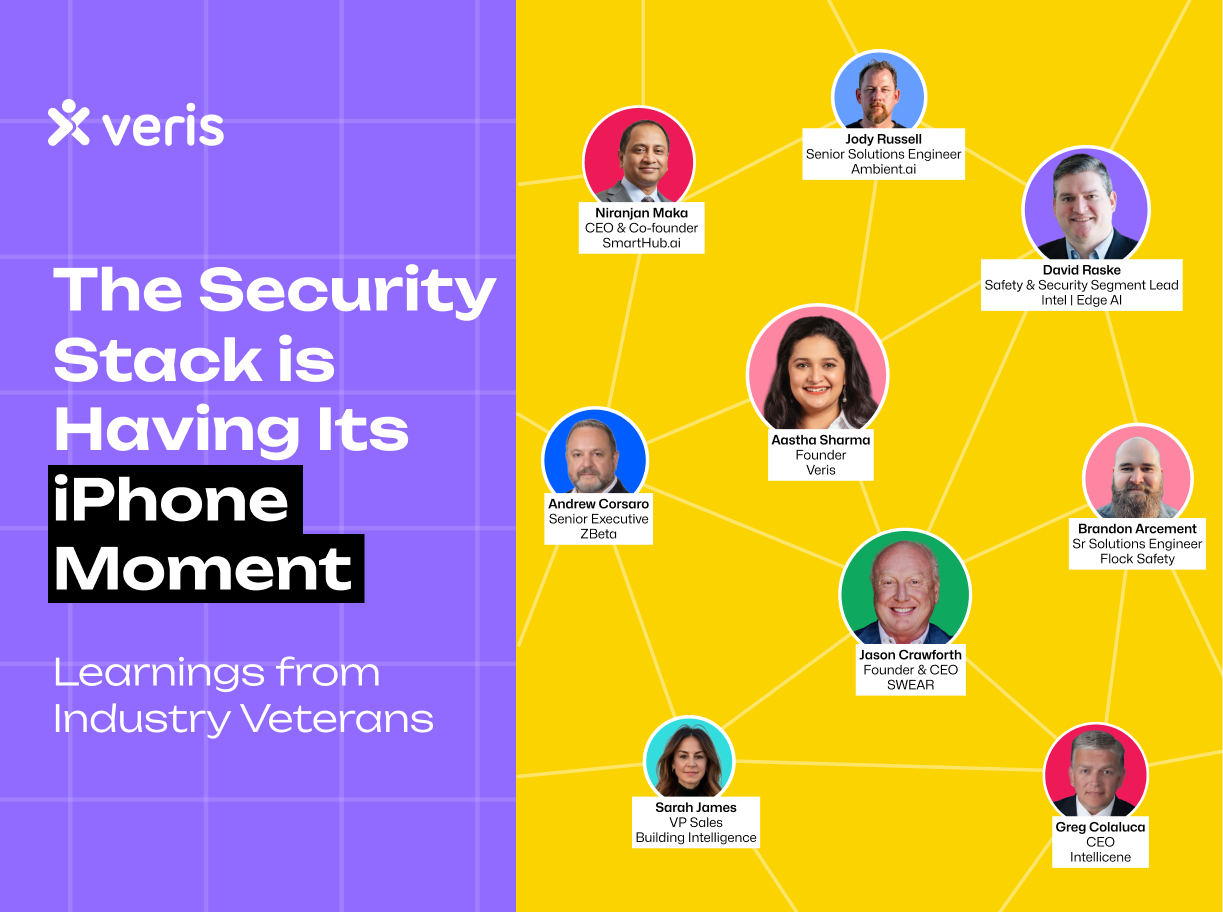 veris

The Security Stack is Having Its iPhone Moment

Learnings from Industry Veterans

Jody Russell
Senior Solutions Engineer
Ambient.ai

Niranjan Maka
CEO & Co-founder
SmartHub.ai

David Raske
Safety & Security Segment Lead
Intel | Edge AI

Aastha Sharma
Founder
Veris

Andrew Corsaro
Senior Executive
ZBeta

Brandon Arcement
Sr Solutions Engineer
Flock Safety

Jason Crawforth
Founder & CEO
SWEAR

Sarah James
VP Sales
Building Intelligence

Greg Colaluca
CEO
Intellicene